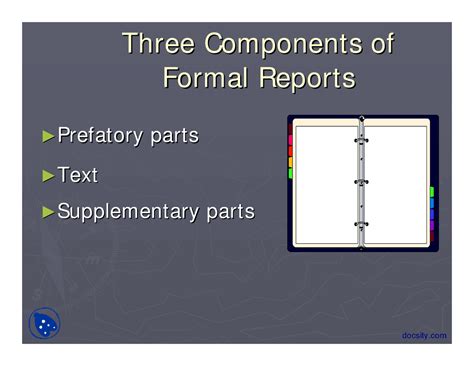 Three Components of Formal Reports

►Prefatory parts

►Text

►Supplementary parts

docsity.com